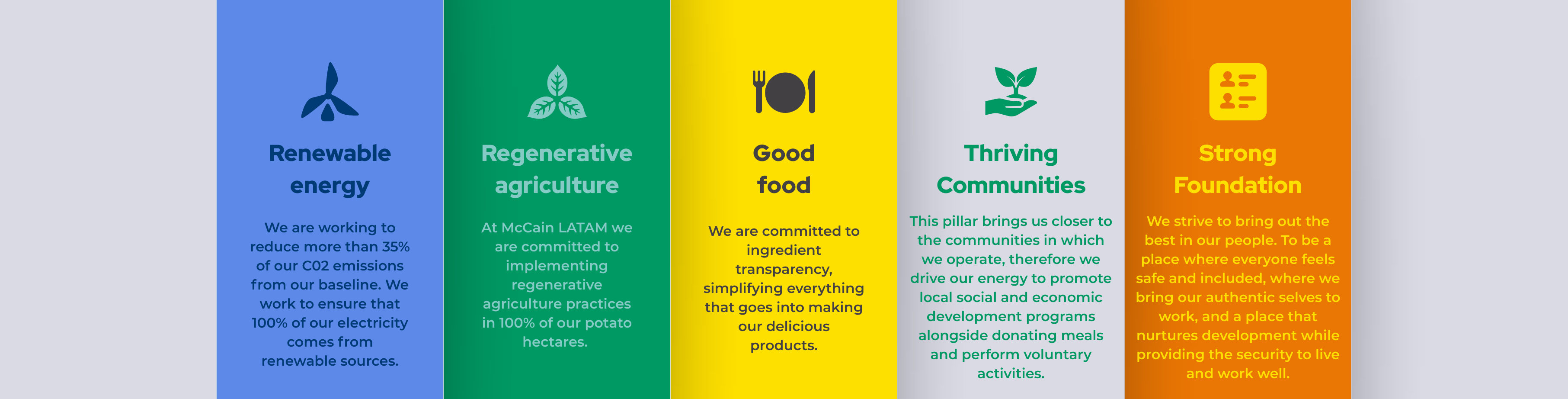 Renewable energy

We are working to reduce more than 35% of our C02 emissions from our baseline. We work to ensure that 100% of our electricity comes from renewable sources.

Regenerative agriculture

At McCain LATAM we are committed to implementing regenerative agriculture practices in 100% of our potato hectares.

Good food

We are committed to ingredient transparency, simplifying everything that goes into making our delicious products.

Thriving Communities

This pillar brings us closer to the communities in which we operate, therefore we drive our energy to promote local social and economic development programs alongside donating meals and perform voluntary activities.

Strong Foundation

We strive to bring out the best in our people. To be a place where everyone feels safe and included, where we bring our authentic selves to work, and a place that nurtures development while providing the security to live and work well.